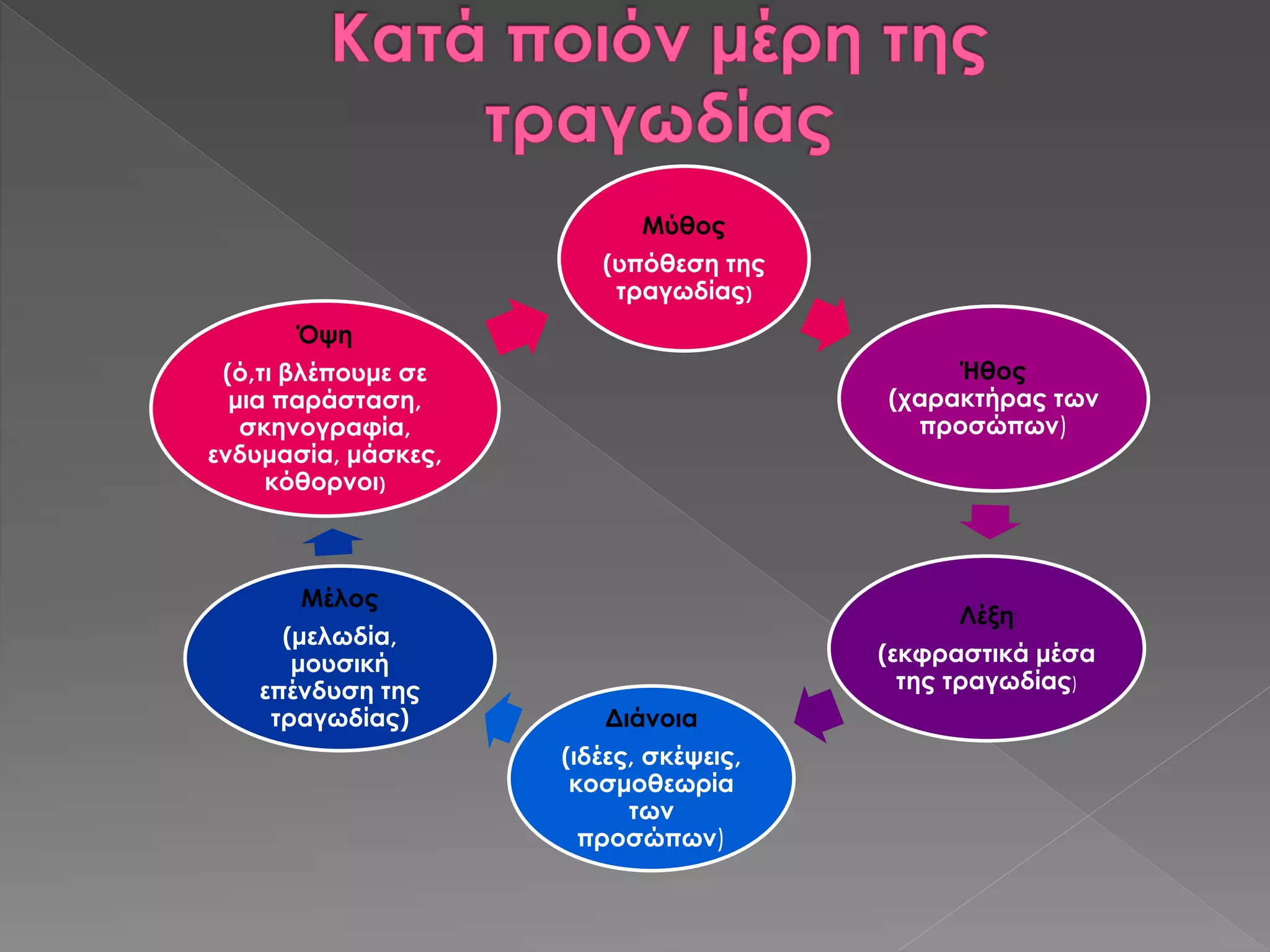 Κατά ποιόν μέρη της τραγωδίας

Μύθος
(υπόθεση της τραγωδίας)

Ήθος
(χαρακτήρας των προσώπων)

Λέξη
(εκφραστικά μέσα της τραγωδίας)

Διάνοια
(ιδέες, σκέψεις, κοσμοθεωρία των προσώπων)

Μέλος
(μελωδία, μουσική επένδυση της τραγωδίας)

Όψη
(ό,τι βλέπουμε σε μια παράσταση, σκηνογραφία, ενδυμασία, μάσκες, κόθορνοι)